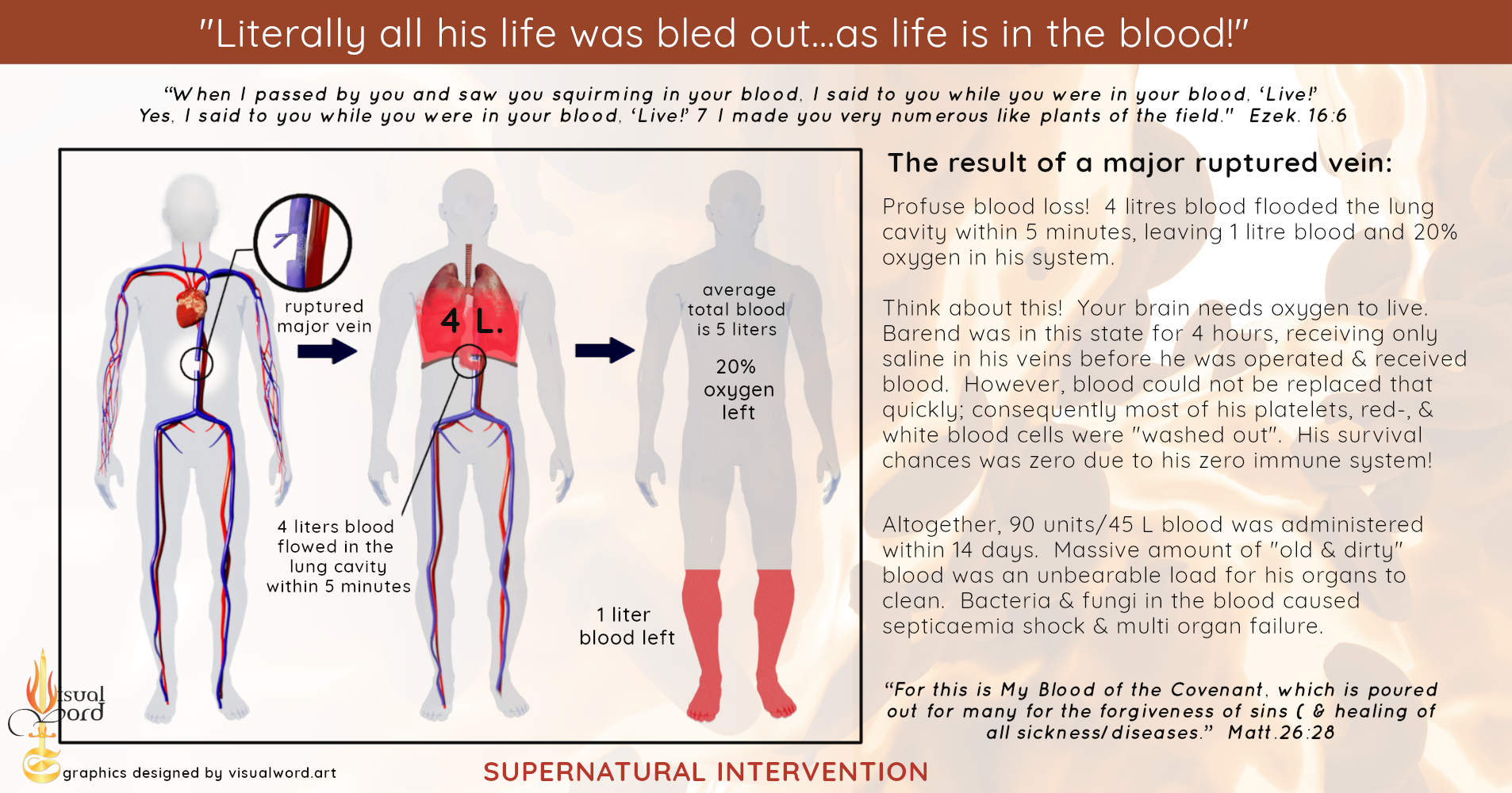 "Literally all his life was bled out...as life is in the blood!"

"When I passed by you and saw you squirming in your blood, I said to you while you were in your blood, 'Live!' Yes, I said to you while you were in your blood, 'Live!' 7 I made you very numerous like plants of the field." Ezek. 16:6

ruptured major vein

4 L.

4 liters blood flowed in the lung cavity within 5 minutes

average total blood is 5 liters

20% oxygen left

1 liter blood left

The result of a major ruptured vein:

Profuse blood loss! 4 litres blood flooded the lung cavity within 5 minutes, leaving 1 litre blood and 20% oxygen in his system.

Think about this! Your brain needs oxygen to live. Barend was in this state for 4 hours, receiving only saline in his veins before he was operated & received blood. However, blood could not be replaced that quickly; consequently most of his platelets, red-, & white blood cells were "washed out". His survival chances was zero due to his zero immune system!

Altogether, 90 units/45 L blood was administered within 14 days. Massive amount of "old & dirty" blood was an unbearable load for his organs to clean. Bacteria & fungi in the blood caused septicaemia shock & multi organ failure.

"For this is My Blood of the Covenant, which is poured out for many for the forgiveness of sins ( & healing of all sickness/diseases." Matt.26:28

Visual Word

graphics designed by visualword.art

SUPERNATURAL INTERVENTION